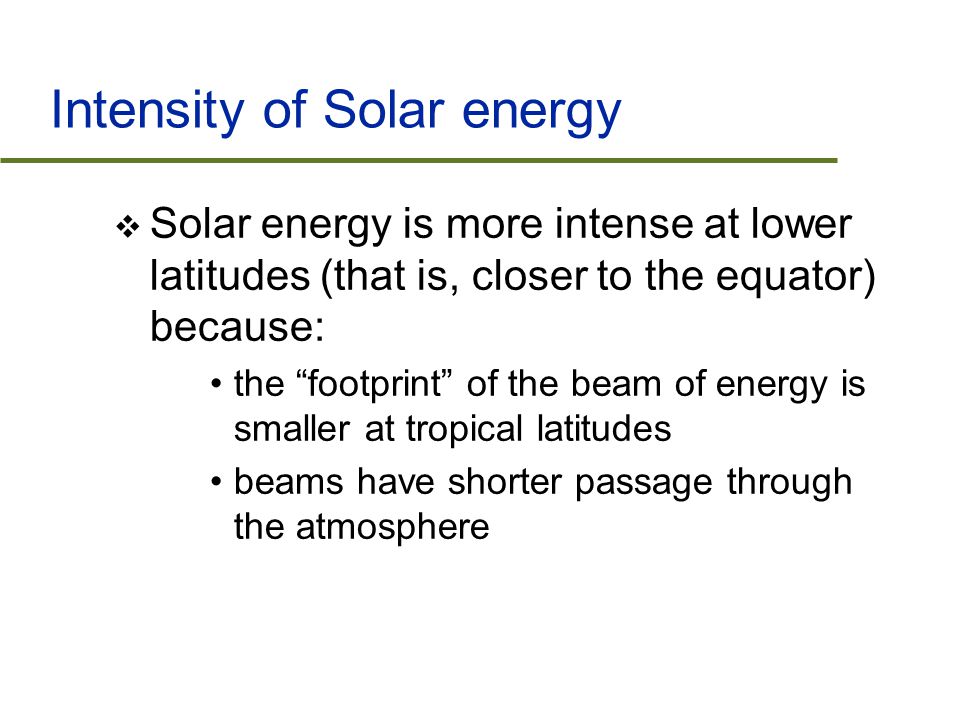 Intensity of Solar energy

❖ Solar energy is more intense at lower latitudes (that is, closer to the equator) because:

• the “footprint” of the beam of energy is smaller at tropical latitudes

• beams have shorter passage through the atmosphere